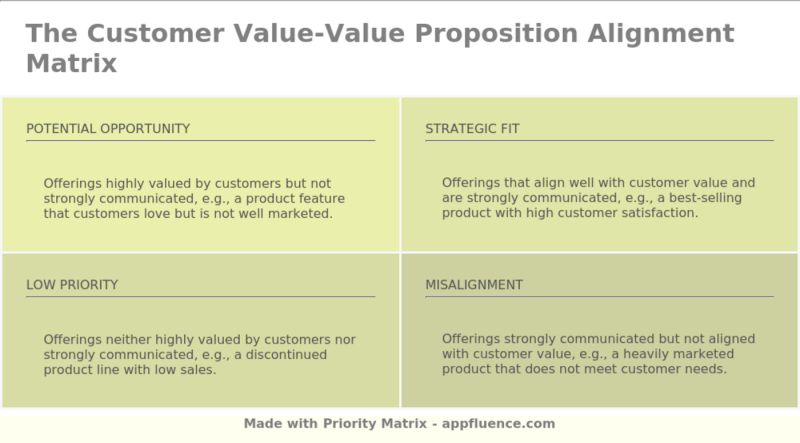 The Customer Value-Value Proposition Alignment Matrix

POTENTIAL OPPORTUNITY

Offerings highly valued by customers but not strongly communicated, e.g., a product feature that customers love but is not well marketed.

STRATEGIC FIT

Offerings that align well with customer value and are strongly communicated, e.g., a best-selling product with high customer satisfaction.

LOW PRIORITY

Offerings neither highly valued by customers nor strongly communicated, e.g., a discontinued product line with low sales.

MISALIGNMENT

Offerings strongly communicated but not aligned with customer value, e.g., a heavily marketed product that does not meet customer needs.

Made with Priority Matrix - appfluence.com